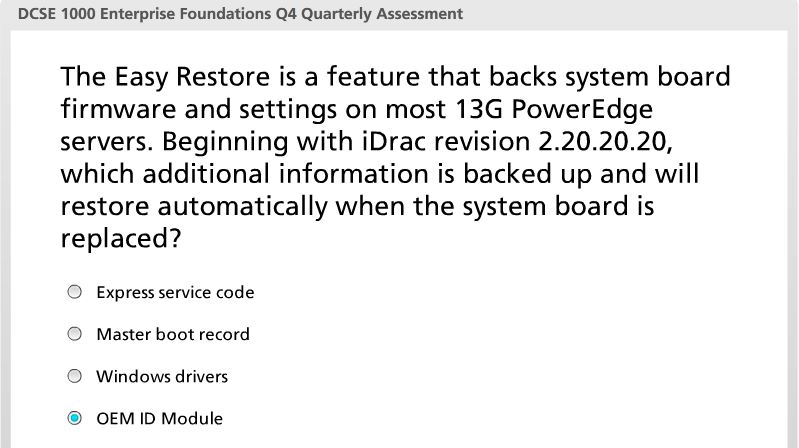 DCSE 1000 Enterprise Foundations Q4 Quarterly Assessment

The Easy Restore is a feature that backs system board firmware and settings on most 13G PowerEdge servers. Beginning with iDrac revision 2.20.20.20, which additional information is backed up and will restore automatically when the system board is replaced?

Express service code

Master boot record

Windows drivers

OEM ID Module